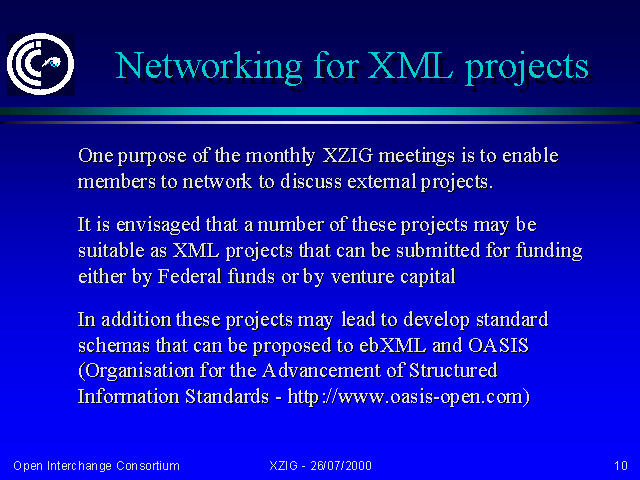 Networking for XML projects

One purpose of the monthly XZIG meetings is to enable members to network to discuss external projects.

It is envisaged that a number of these projects may be suitable as XML projects that can be submitted for funding either by Federal funds or by venture capital

In addition these projects may lead to develop standard schemas that can be proposed to ebXML and OASIS (Organisation for the Advancement of Structured Information Standards - http://www.oasis-open.com)

Open Interchange Consortium

XZIG - 26/07/2000

10